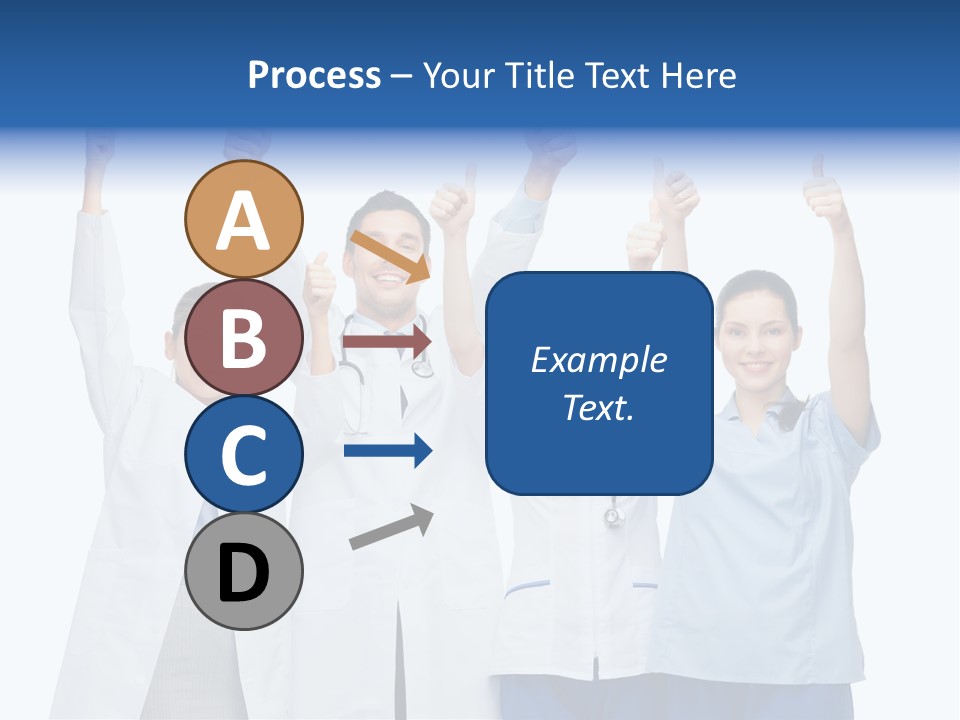 Process – Your Title Text Here

A

B

C

D

Example Text.